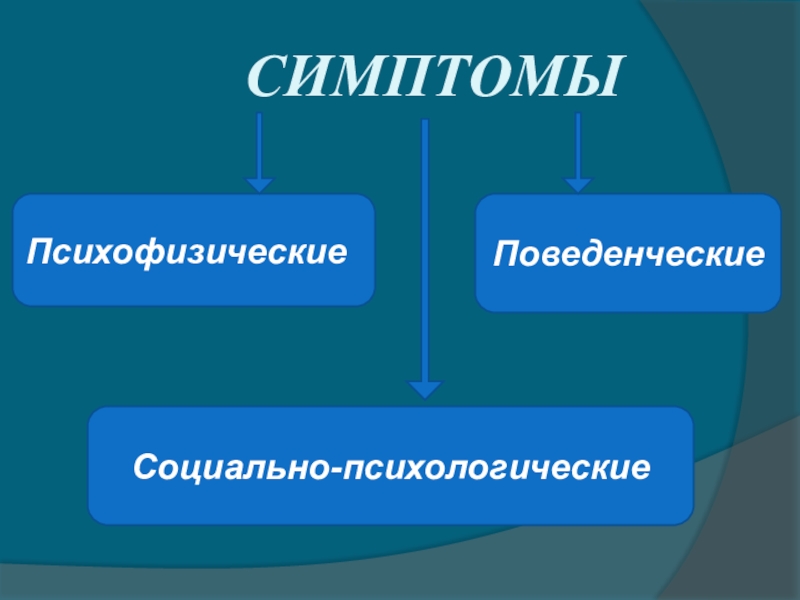 СИМПТОМЫ

Психофизические

Поведенческие

Социально-психологические